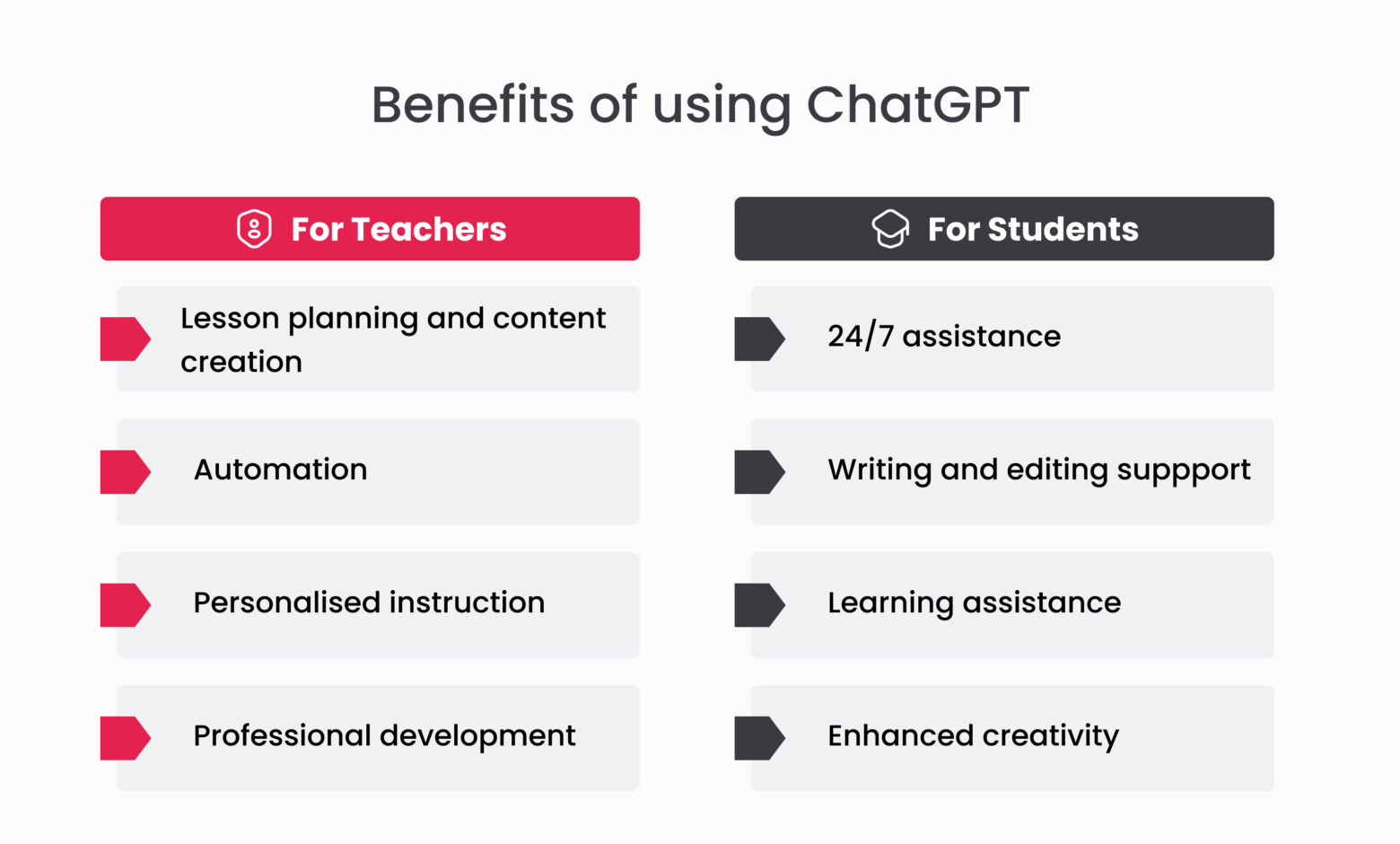 Benefits of using ChatGPT

For Teachers

Lesson planning and content creation

Automation

Personalised instruction

Professional development

For Students

24/7 assistance

Writing and editing suppport

Learning assistance

Enhanced creativity